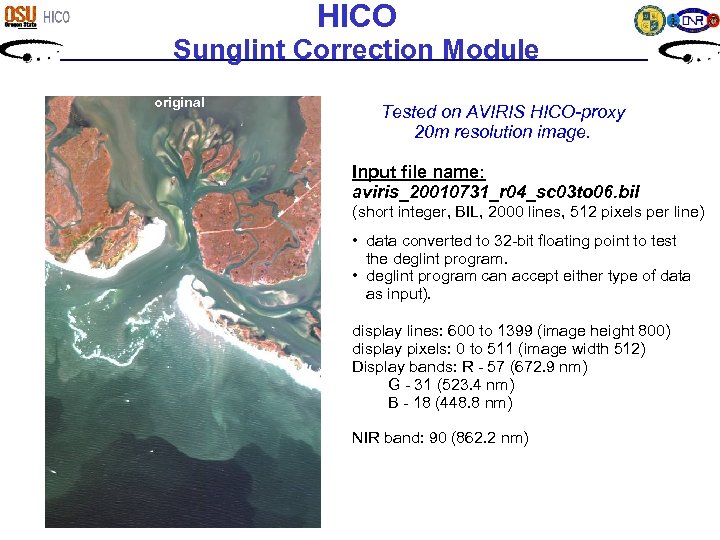 OSU Oregon State HICO

HICO
Sunglint Correction Module

ONR

original

Tested on AVIRIS HICO-proxy
20m resolution image.

Input file name:
aviris_20010731_r04_sc03to06.bil
(short integer, BIL, 2000 lines, 512 pixels per line)

• data converted to 32-bit floating point to test the deglint program.
• deglint program can accept either type of data as input).

display lines: 600 to 1399 (image height 800)
display pixels: 0 to 511 (image width 512)
Display bands: R - 57 (672.9 nm)
G - 31 (523.4 nm)
B - 18 (448.8 nm)

NIR band: 90 (862.2 nm)